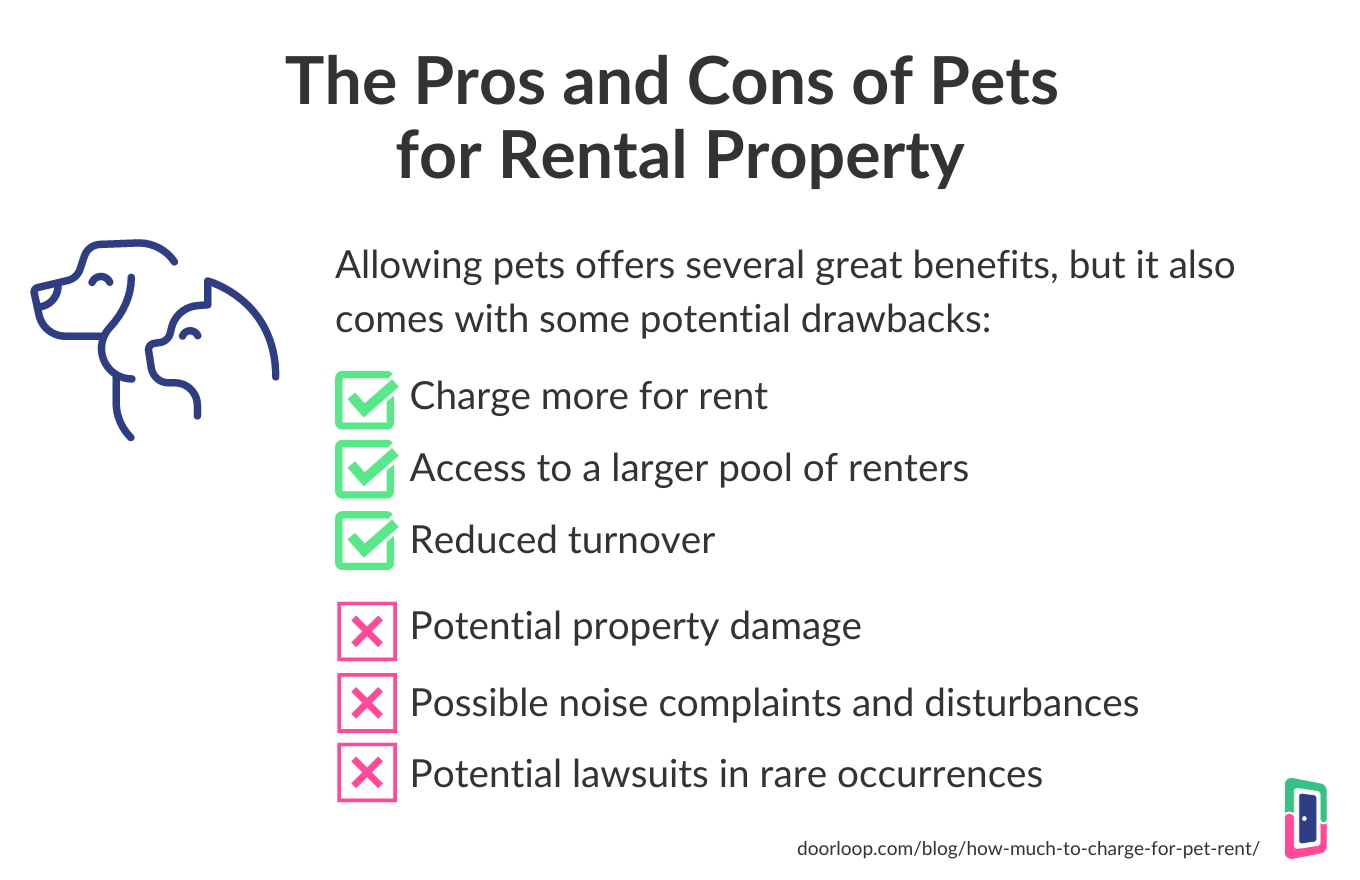 The Pros and Cons of Pets for Rental Property

Allowing pets offers several great benefits, but it also comes with some potential drawbacks:

Charge more for rent

Access to a larger pool of renters

Reduced turnover

Potential property damage

Possible noise complaints and disturbances

Potential lawsuits in rare occurrences

doorloop.com/blog/how-much-to-charge-for-pet-rent/